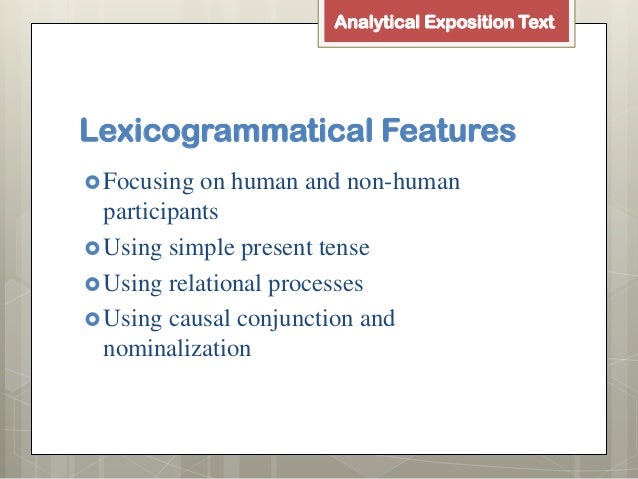 Analytical Exposition Text

Lexicogrammatical Features

Focusing on human and non-human participants

Using simple present tense

Using relational processes

Using causal conjunction and nominalization